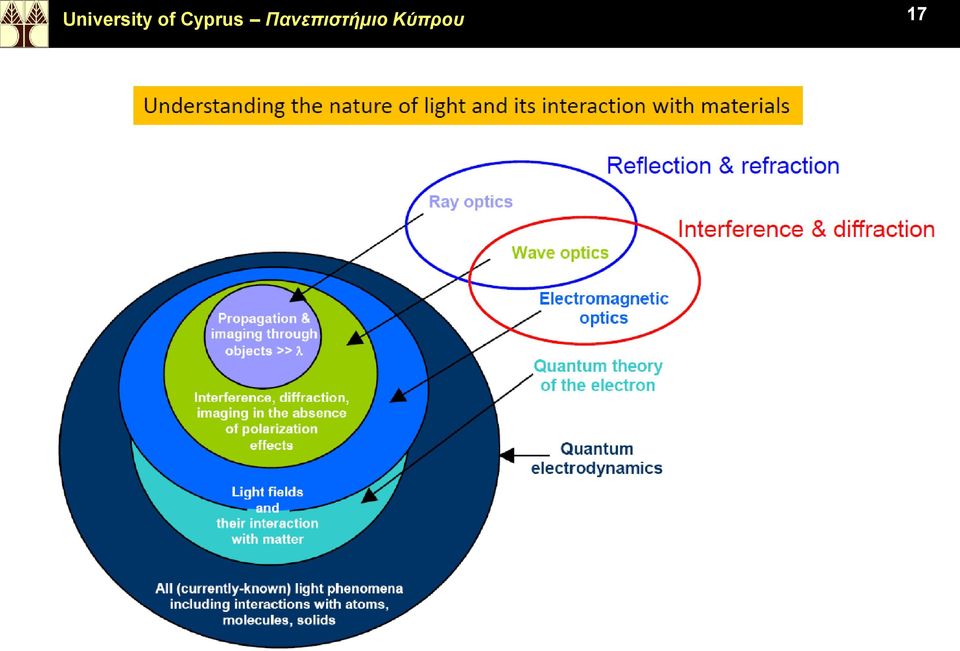 University of Cyprus – Πανεπιστήμιο Κύπρου

17

Understanding the nature of light and its interaction with materials

Reflection & refraction

Interference & diffraction

Ray optics

Wave optics

Electromagnetic optics

Quantum theory of the electron

Quantum electrodynamics

Propagation & imaging through objects >> λ

Interference, diffraction, imaging in the absence of polarization effects

Light fields and their interaction with matter

All (currently-known) light phenomena including interactions with atoms, molecules, solids